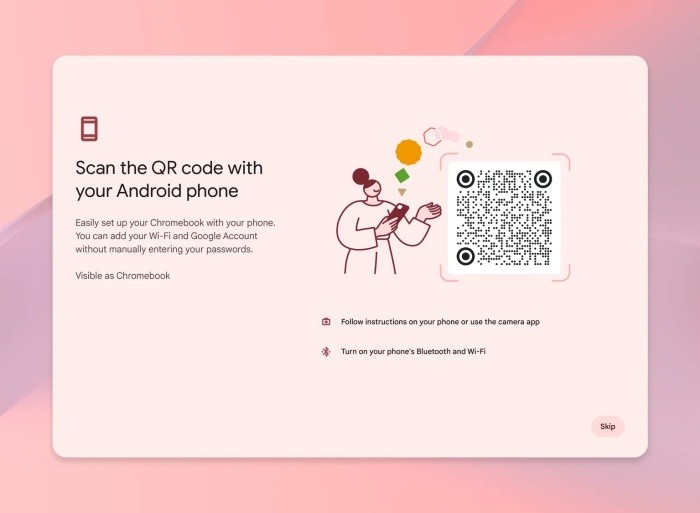 Scan the QR code with your Android phone

Easily set up your Chromebook with your phone. You can add your Wi-Fi and Google Account without manually entering your passwords.

Visible as Chromebook

Follow instructions on your phone or use the camera app

Turn on your phone's Bluetooth and Wi-Fi

Skip